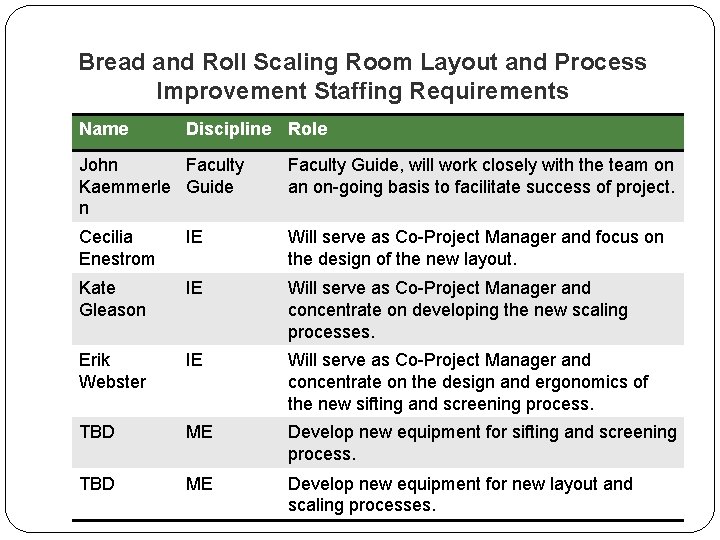 Bread and Roll Scaling Room Layout and Process Improvement Staffing Requirements

| Name | Discipline | Role |
|---|---|---|
| John Kaemmerlen | Faculty Guide | Faculty Guide, will work closely with the team on an on-going basis to facilitate success of project. |
| Cecilia Enestrom | IE | Will serve as Co-Project Manager and focus on the design of the new layout. |
| Kate Gleason | IE | Will serve as Co-Project Manager and concentrate on developing the new scaling processes. |
| Erik Webster | IE | Will serve as Co-Project Manager and concentrate on the design and ergonomics of the new sifting and screening process. |
| TBD | ME | Develop new equipment for sifting and screening process. |
| TBD | ME | Develop new equipment for new layout and scaling processes. |